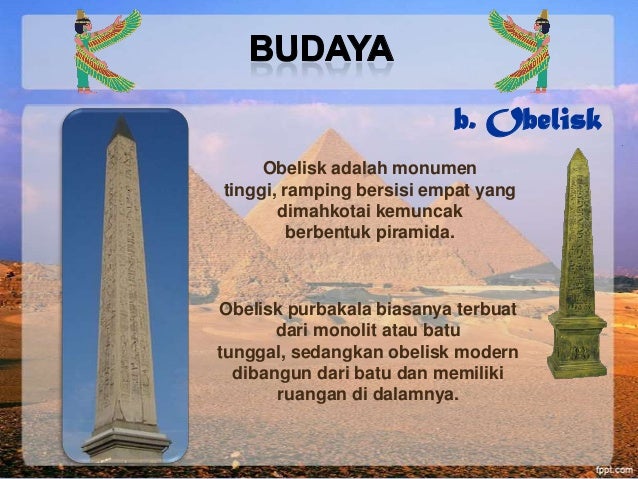 BUDAYA

b. Obelisk

Obelisk adalah monumen tinggi, ramping bersisi empat yang dimahkotai kemuncak berbentuk piramida.

Obelisk purbakala biasanya terbuat dari monolit atau batu tunggal, sedangkan obelisk modern dibangun dari batu dan memiliki ruangan di dalamnya.

fppt.com